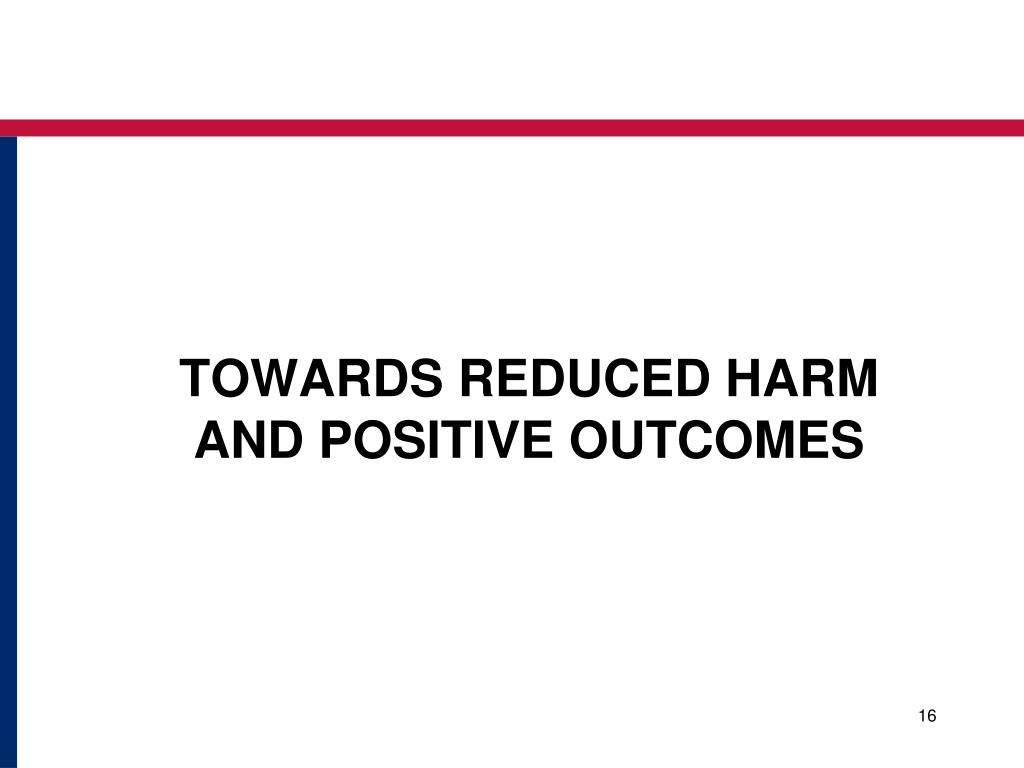 TOWARDS REDUCED HARM AND POSITIVE OUTCOMES

16